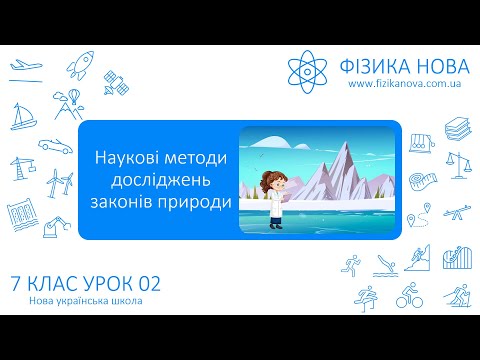 ФІЗИКА НОВА
www.fizikanova.com.ua

Наукові методи досліджень законів природи

7 КЛАС УРОК 02
Нова українська школа